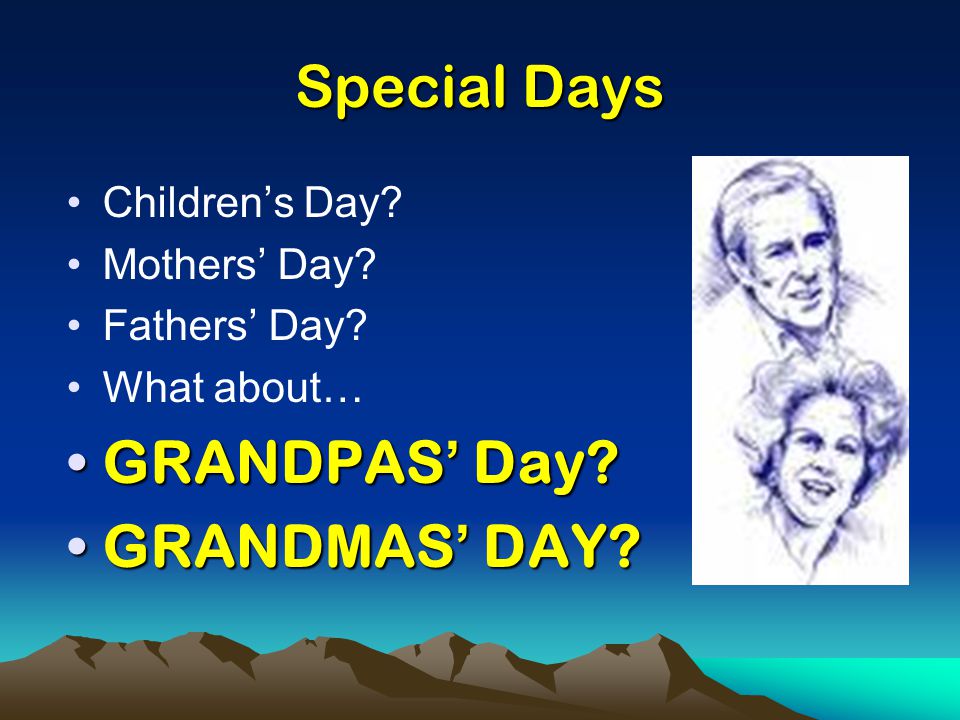 Special Days

• Children’s Day?
• Mothers’ Day?
• Fathers’ Day?
• What about…
• GRANDPAS’ Day?
• GRANDMAS’ DAY?